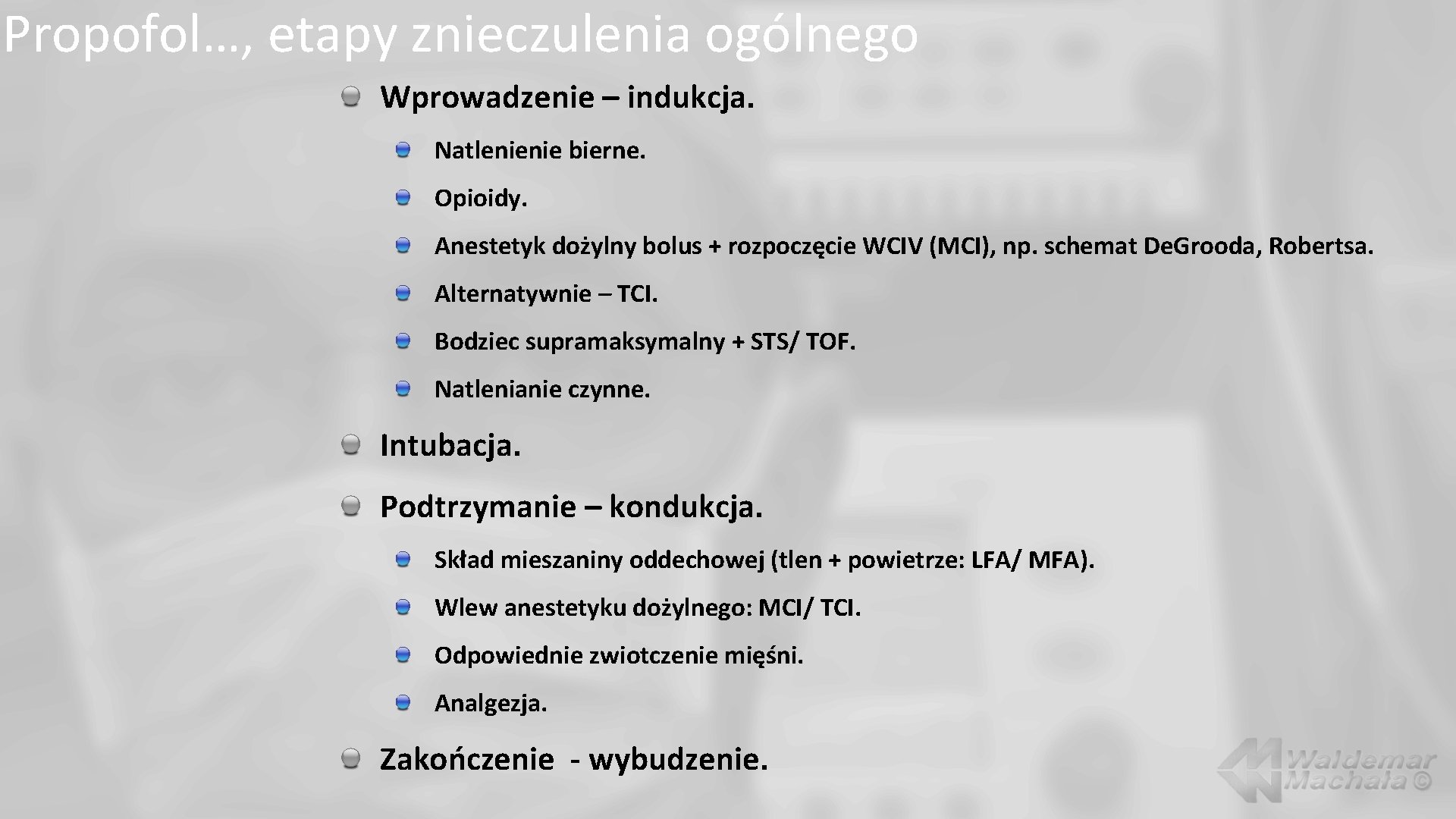 Propofol…, etapy znieczulenia ogólnego

Wprowadzenie – indukcja.

Natlenienie bierne.

Opioidy.

Anestetyk dożylny bolus + rozpoczęcie WCIV (MCI), np. schemat De.Grooda, Robertsa.

Alternatywnie – TCI.

Bodziec supramaksymalny + STS/ TOF.

Natlenianie czynne.

Intubacja.

Podtrzymanie – kondukcja.

Skład mieszaniny oddechowej (tlen + powietrze: LFA/ MFA).

Wlew anestetyku dożylnego: MCI/ TCI.

Odpowiednie zwiotczenie mięśni.

Analgezja.

Zakończenie - wybudzenie.

Waldemar Machała ©